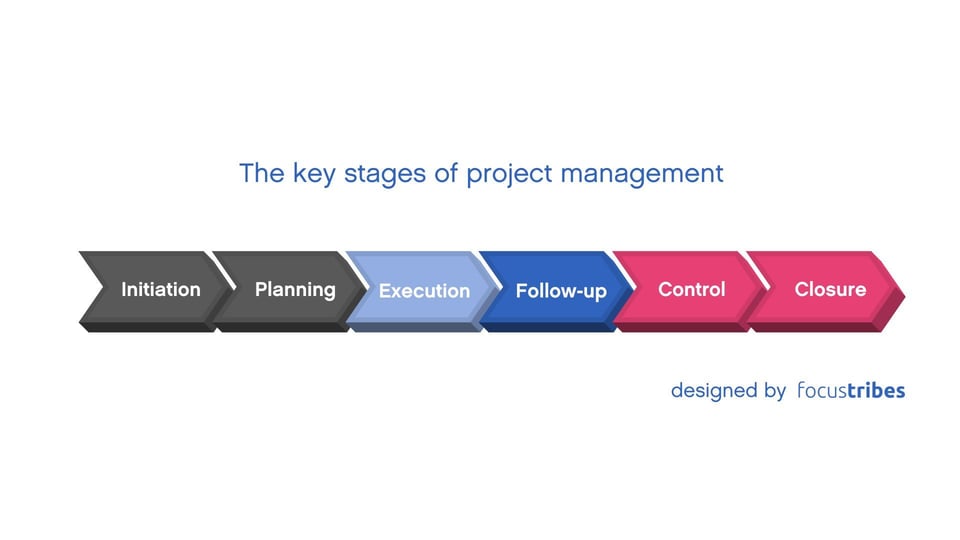 The key stages of project management

Initiation
Planning
Execution
Follow-up
Control
Closure

designed by focustribes